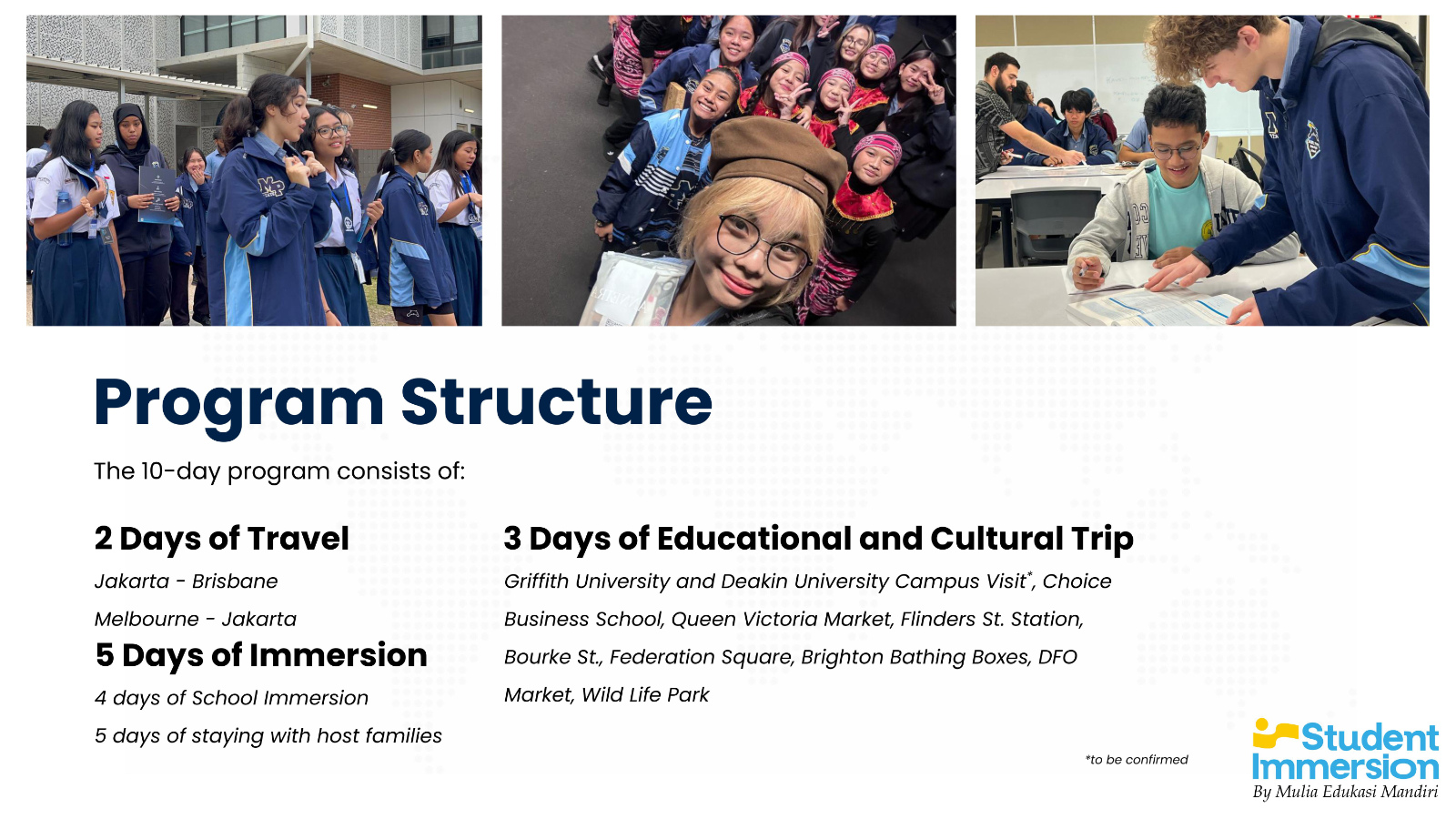 Program Structure

The 10-day program consists of:

2 Days of Travel

Jakarta - Brisbane

Melbourne - Jakarta

5 Days of Immersion

4 days of School Immersion

5 days of staying with host families

3 Days of Educational and Cultural Trip

Griffith University and Deakin University Campus Visit*, Choice Business School, Queen Victoria Market, Flinders St. Station, Bourke St., Federation Square, Brighton Bathing Boxes, DFO Market, Wild Life Park

*to be confirmed

Student Immersion
By Mulia Edukasi Mandiri